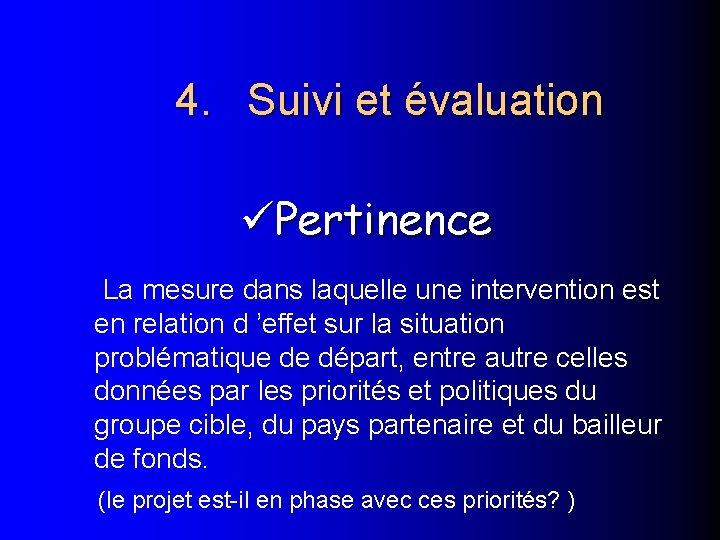 4. Suivi et évaluation

✓Pertinence

La mesure dans laquelle une intervention est en relation d ’effet sur la situation problématique de départ, entre autre celles données par les priorités et politiques du groupe cible, du pays partenaire et du bailleur de fonds.

(le projet est-il en phase avec ces priorités? )